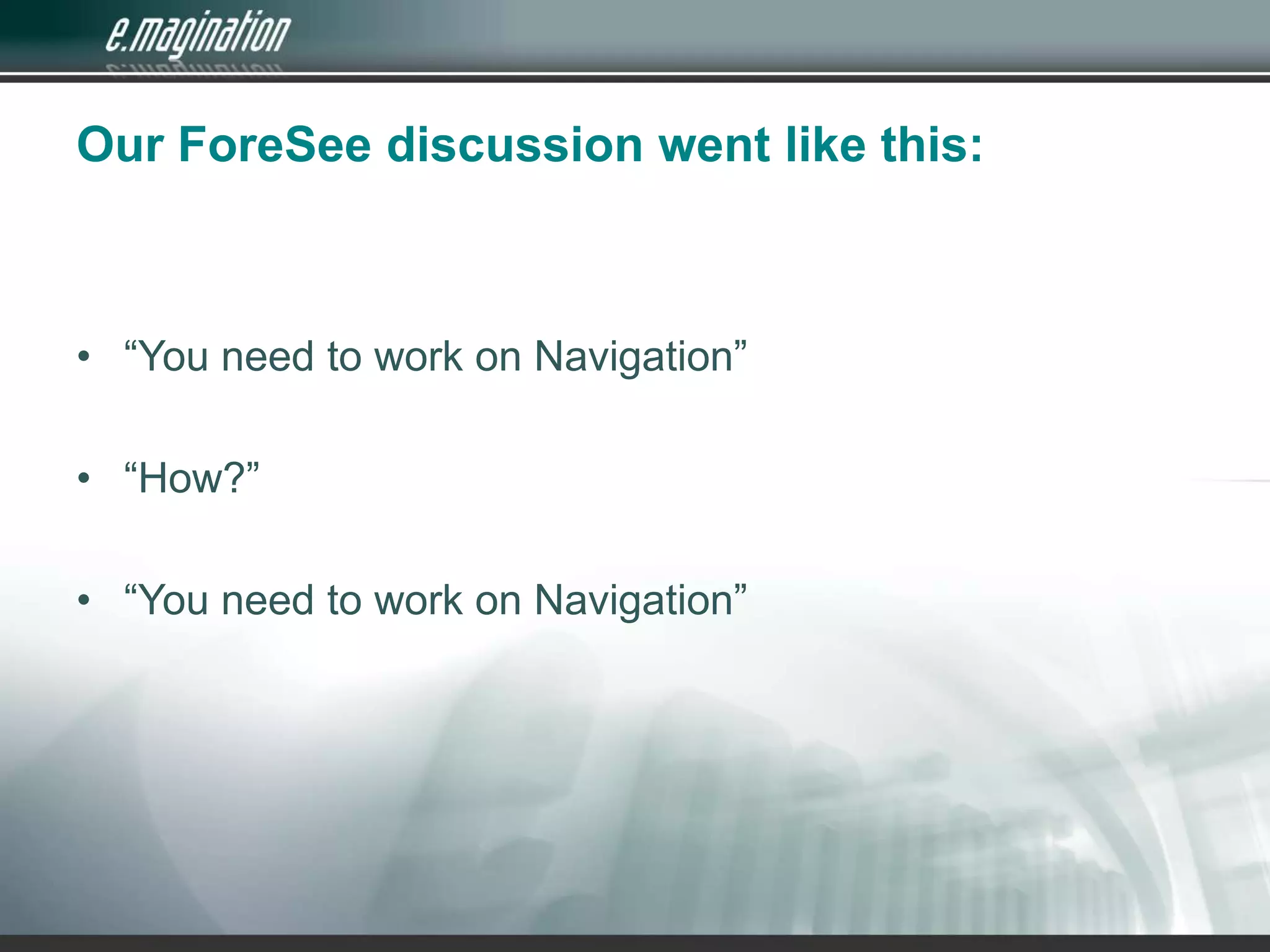 e.magination

Our ForeSee discussion went like this:

• “You need to work on Navigation”

• “How?”

• “You need to work on Navigation”